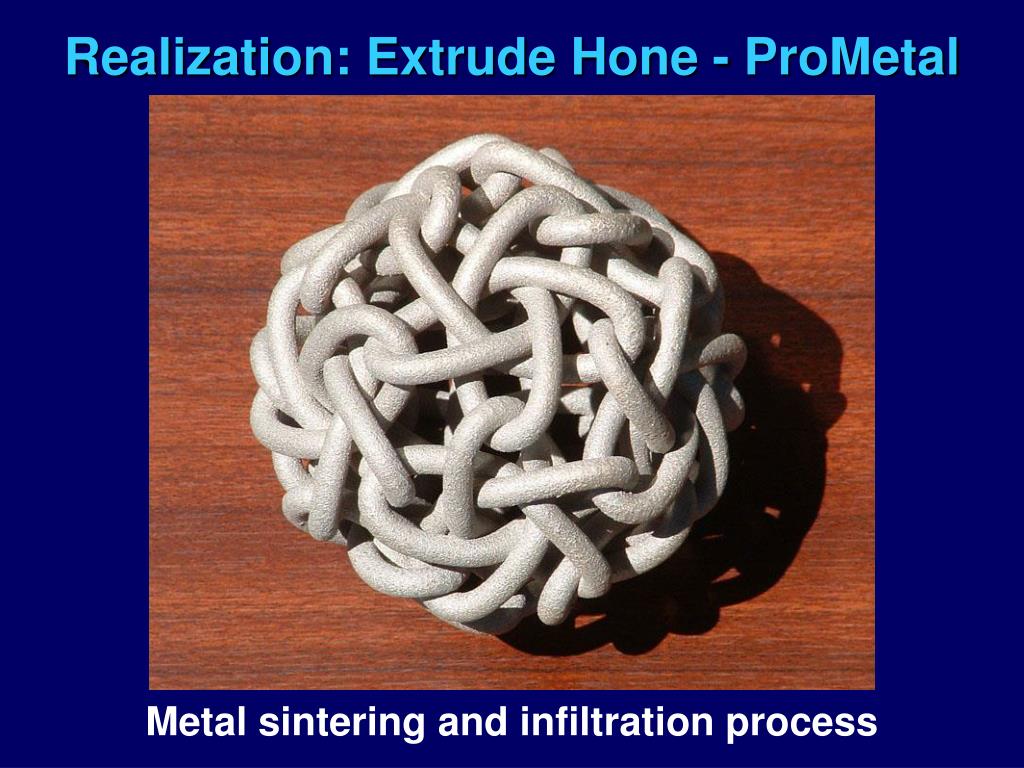 Realization: Extrude Hone - ProMetal

Metal sintering and infiltration process